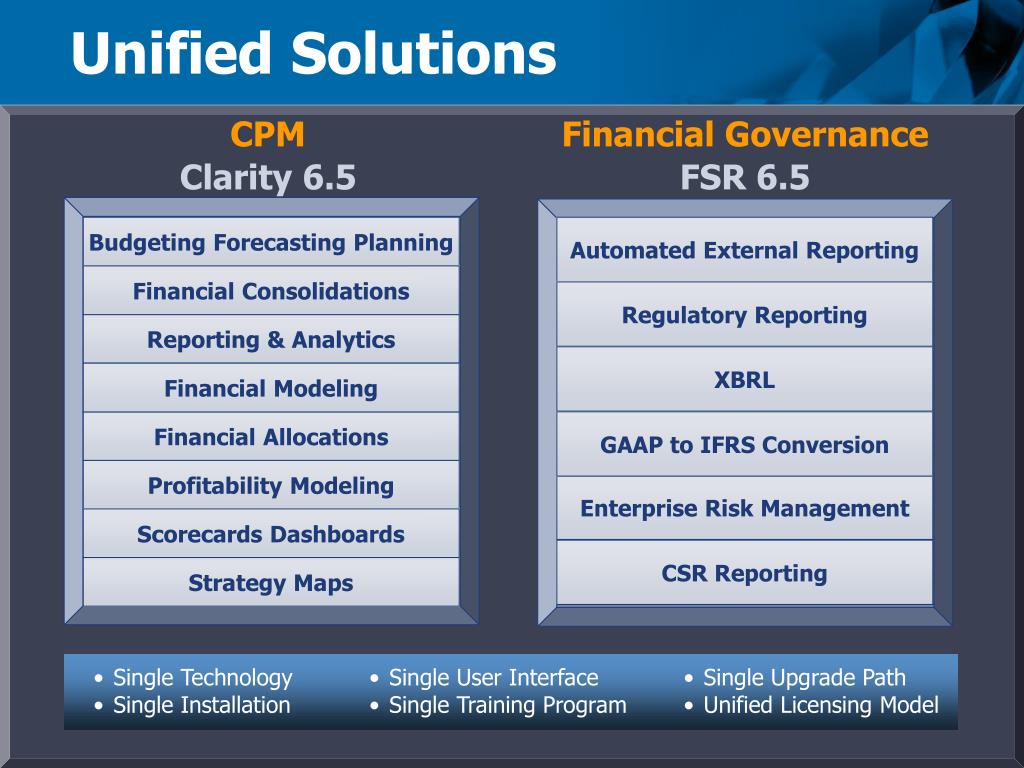 Unified Solutions

CPM
Clarity 6.5

Budgeting Forecasting Planning
Financial Consolidations
Reporting & Analytics
Financial Modeling
Financial Allocations
Profitability Modeling
Scorecards Dashboards
Strategy Maps

Financial Governance
FSR 6.5

Automated External Reporting
Regulatory Reporting
XBRL
GAAP to IFRS Conversion
Enterprise Risk Management
CSR Reporting

• Single Technology
• Single Installation

• Single User Interface
• Single Training Program

• Single Upgrade Path
• Unified Licensing Model